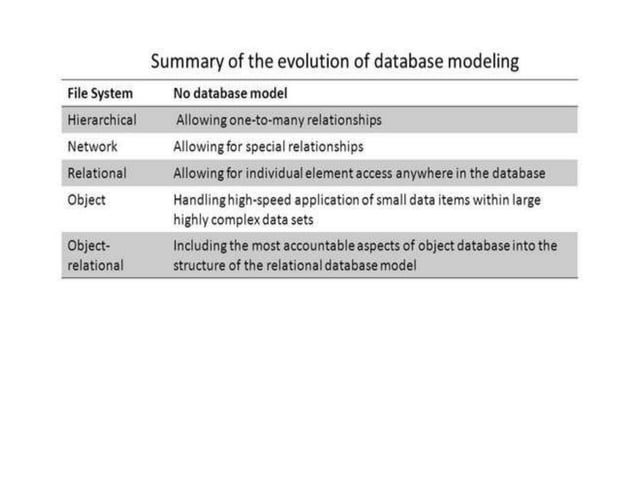 Summary of the evolution of database modeling

| File System | No database model |
|---|---|
| Hierarchical | Allowing one-to-many relationships |
| Network | Allowing for special relationships |
| Relational | Allowing for individual element access anywhere in the database |
| Object | Handling high-speed application of small data items within large highly complex data sets |
| Object-relational | Including the most accountable aspects of object database into the structure of the relational database model |